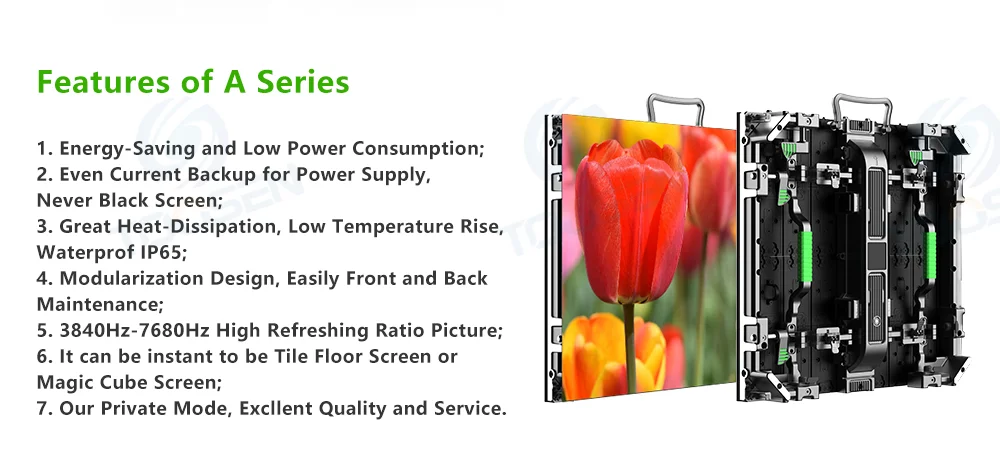 Features of A Series

1. Energy-Saving and Low Power Consumption;
2. Even Current Backup for Power Supply, Never Black Screen;
3. Great Heat-Dissipation, Low Temperature Rise, Waterprof IP65;
4. Modularization Design, Easily Front and Back Maintenance;
5. 3840Hz-7680Hz High Refreshing Ratio Picture;
6. It can be instant to be Tile Floor Screen or Magic Cube Screen;
7. Our Private Mode, Excllent Quality and Service.